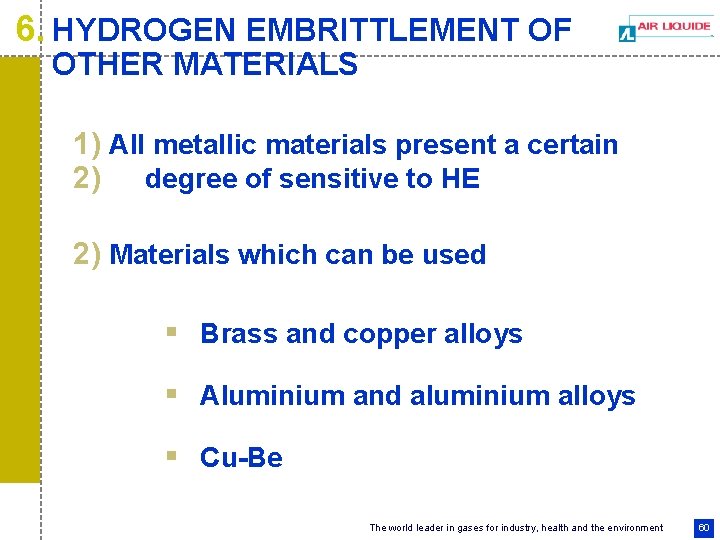 6. HYDROGEN EMBRITTLEMENT OF OTHER MATERIALS

AIR LIQUIDE

1) All metallic materials present a certain
2) degree of sensitive to HE

2) Materials which can be used

▪ Brass and copper alloys

▪ Aluminium and aluminium alloys

▪ Cu-Be

The world leader in gases for industry, health and the environment

60